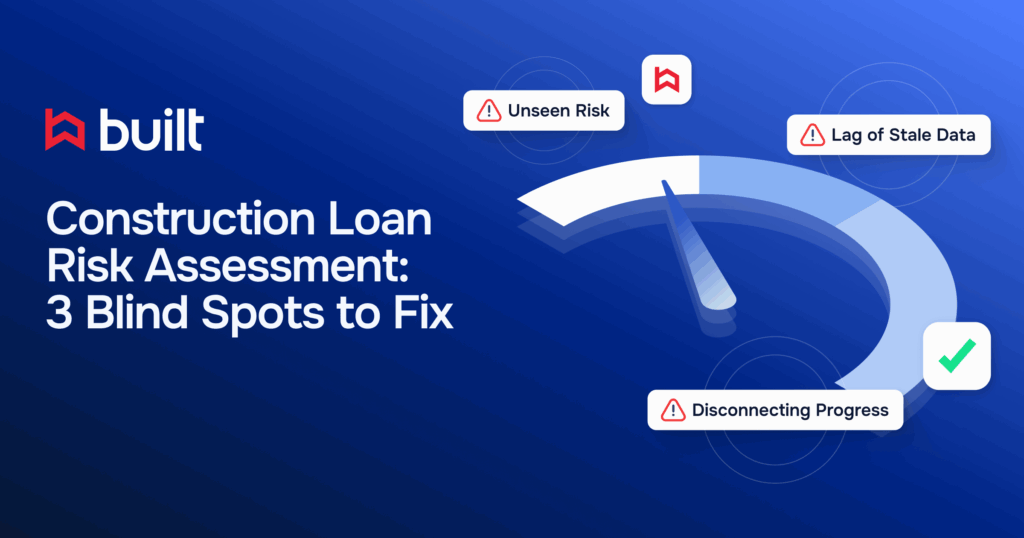 built

Construction Loan Risk Assessment: 3 Blind Spots to Fix

Unseen Risk

Lag of Stale Data

Disconnecting Progress